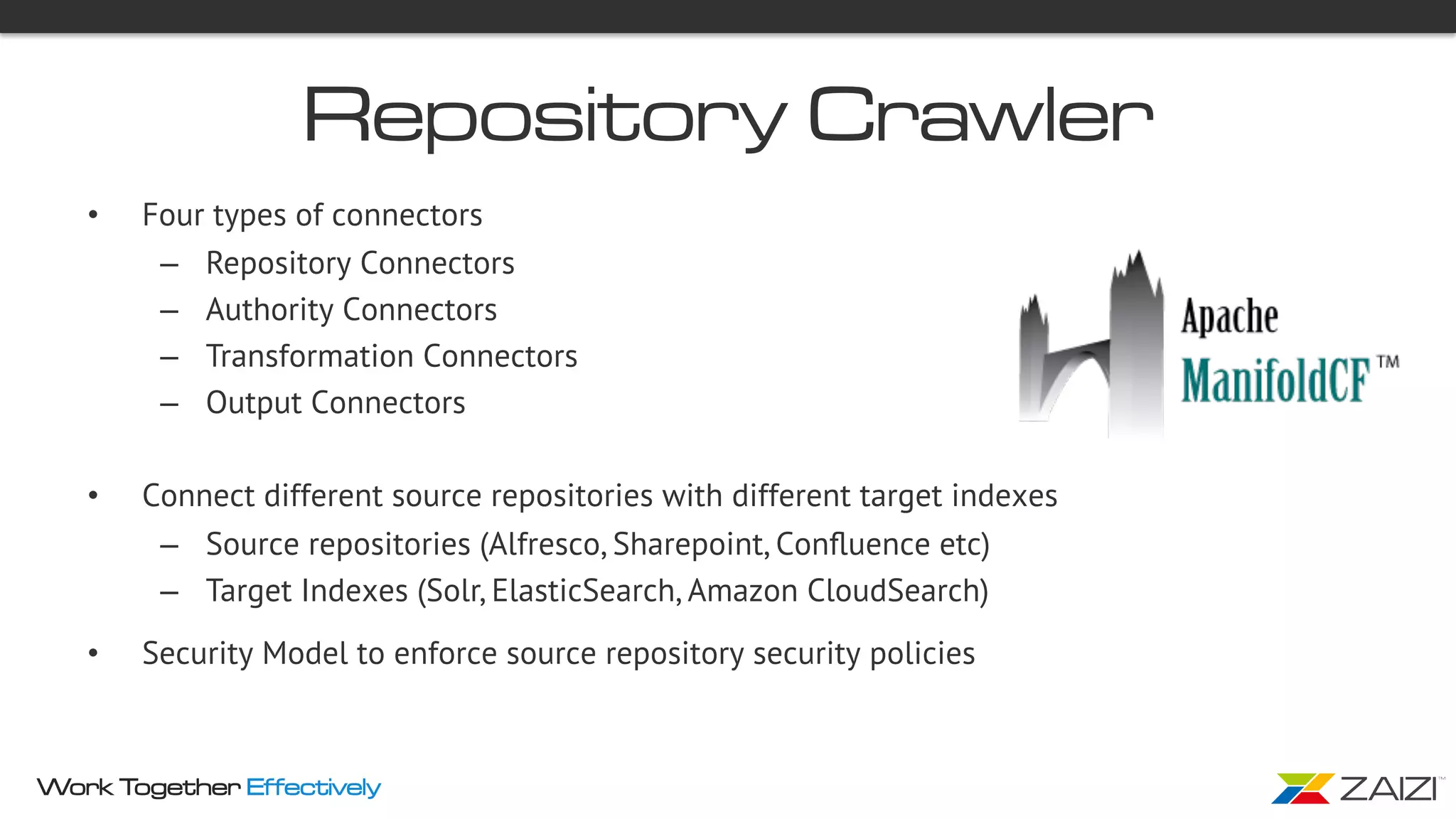 Repository Crawler

• Four types of connectors
– Repository Connectors
– Authority Connectors
– Transformation Connectors
– Output Connectors

Apache
ManifoldCF™

• Connect different source repositories with different target indexes
– Source repositories (Alfresco, Sharepoint, Confluence etc)
– Target Indexes (Solr, ElasticSearch, Amazon CloudSearch)

• Security Model to enforce source repository security policies

Work Together Effectively

ZAIZI™